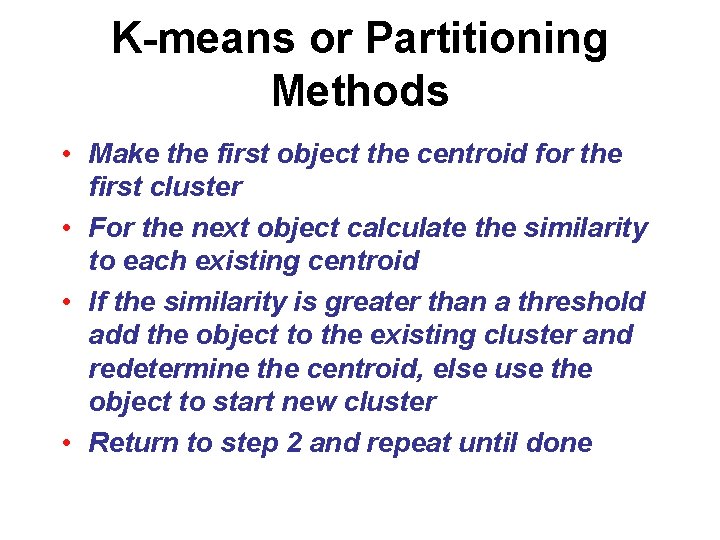 K-means or Partitioning Methods

• Make the first object the centroid for the first cluster
• For the next object calculate the similarity to each existing centroid
• If the similarity is greater than a threshold add the object to the existing cluster and redetermine the centroid, else use the object to start new cluster
• Return to step 2 and repeat until done